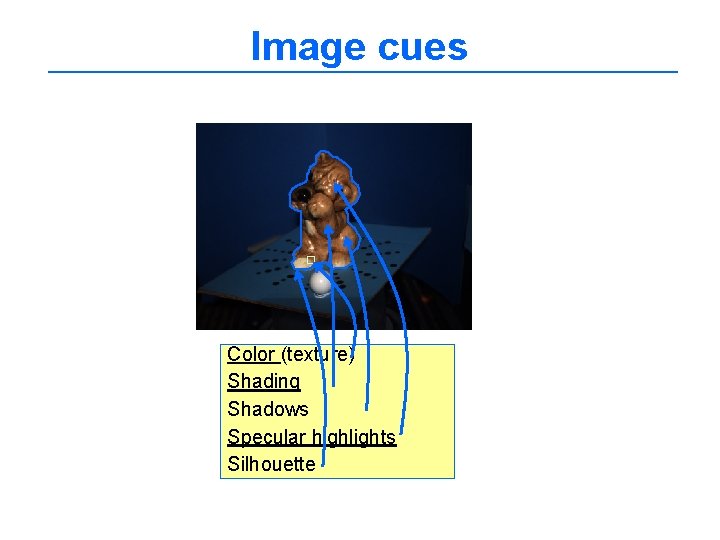 Image cues

Color (texture)
Shading
Shadows
Specular highlights
Silhouette